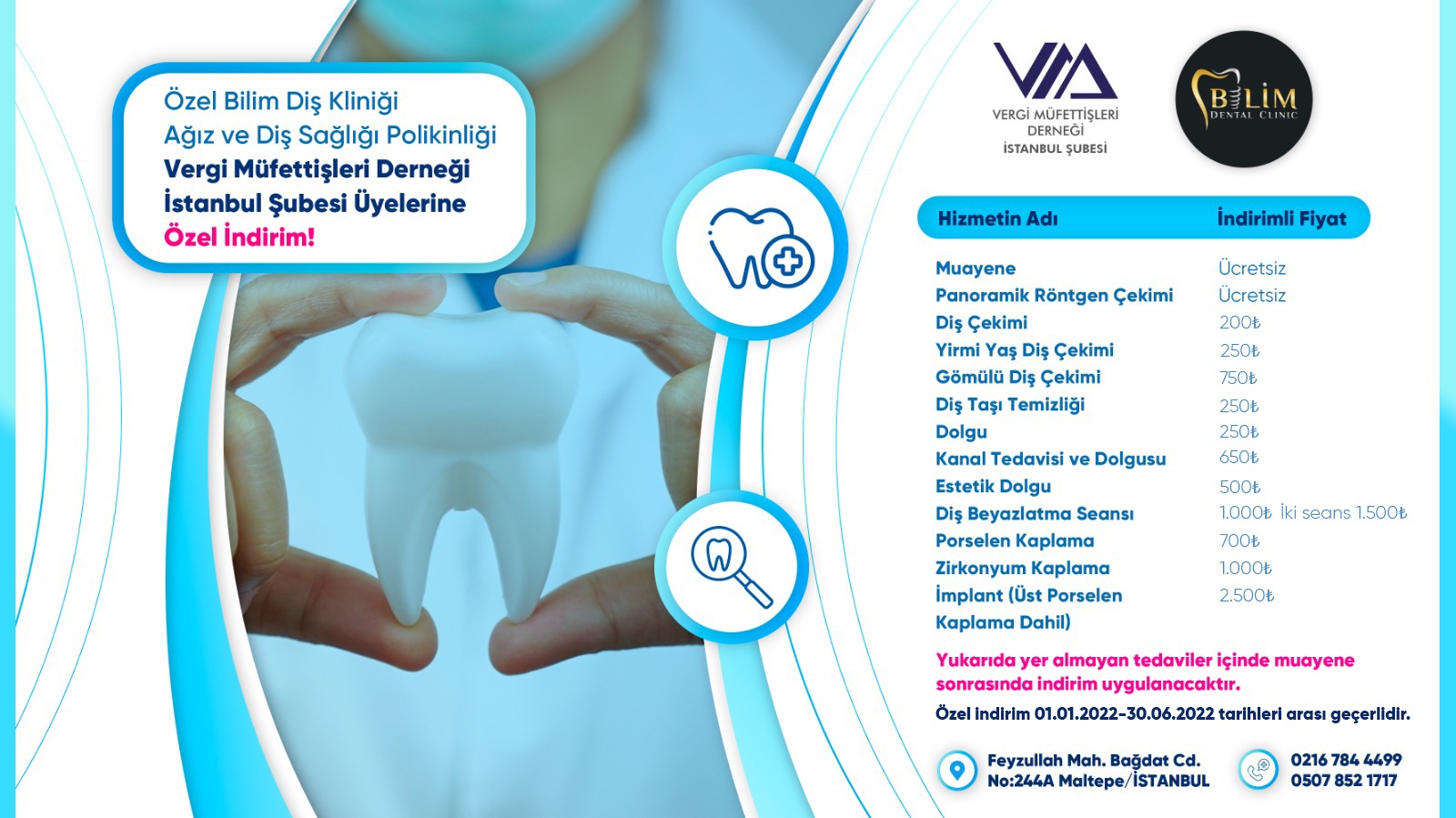 Özel Bilim Diş Kliniği
Ağız ve Diş Sağlığı Polikinliği
Vergi Müfettişleri Derneği
İstanbul Şubesi Üyelerine
Özel İndirim!

VERGİ MÜFETTİŞLERİ DERNEĞİ İSTANBUL ŞUBESİ

BİLİM DENTAL CLINIC

| Hizmetin Adı | İndirimli Fiyat |
|---|---|
| Muayene | Ücretsiz |
| Panoramik Röntgen Çekimi | Ücretsiz |
| Diş Çekimi | 200₺ |
| Yirmi Yaş Diş Çekimi | 250₺ |
| Gömülü Diş Çekimi | 750₺ |
| Diş Taşı Temizliği | 250₺ |
| Dolgu | 250₺ |
| Kanal Tedavisi ve Dolgusu | 650₺ |
| Estetik Dolgu | 500₺ |
| Diş Beyazlatma Seansı | 1.000₺ İki seans 1.500₺ |
| Porselen Kaplama | 700₺ |
| Zirkonyum Kaplama | 1.000₺ |
| İmplant (Üst Porselen Kaplama Dahil) | 2.500₺ |

Yukarıda yer almayan tedaviler içinde muayene sonrasında indirim uygulanacaktır.

Özel indirim 01.01.2022-30.06.2022 tarihleri arası geçerlidir.

Feyzullah Mah. Bağdat Cd. No:244A Maltepe/İSTANBUL

0216 784 4499
0507 852 1717